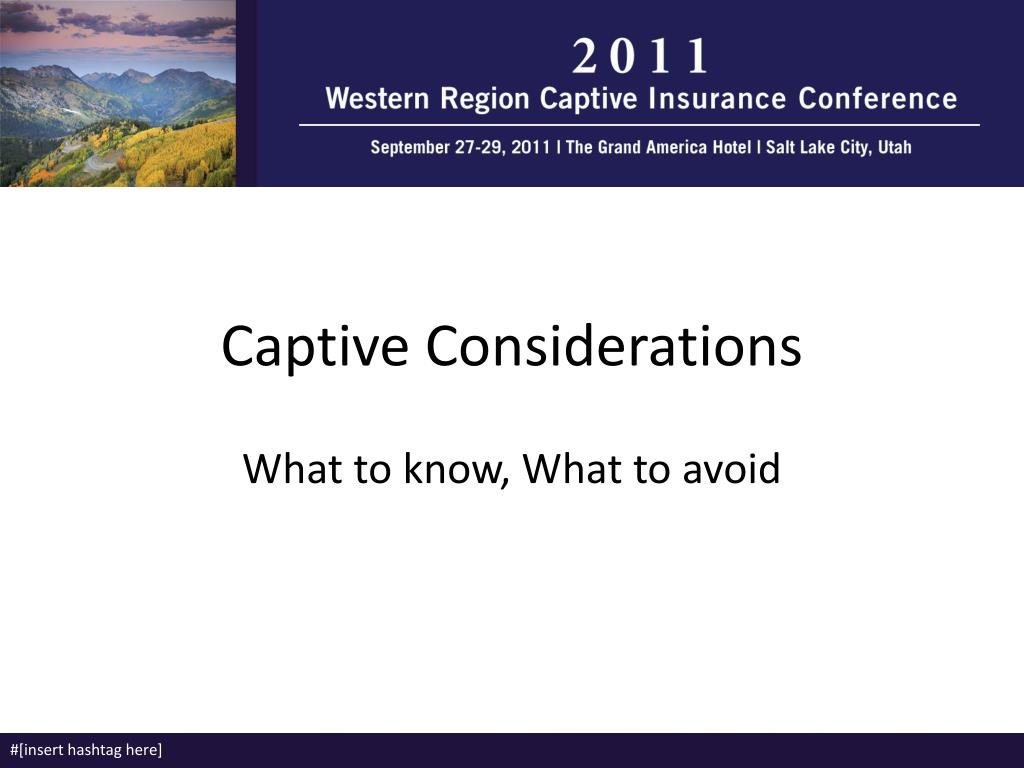 2011
Western Region Captive Insurance Conference
September 27-29, 2011 | The Grand America Hotel | Salt Lake City, Utah

Captive Considerations

What to know, What to avoid

#[insert hashtag here]